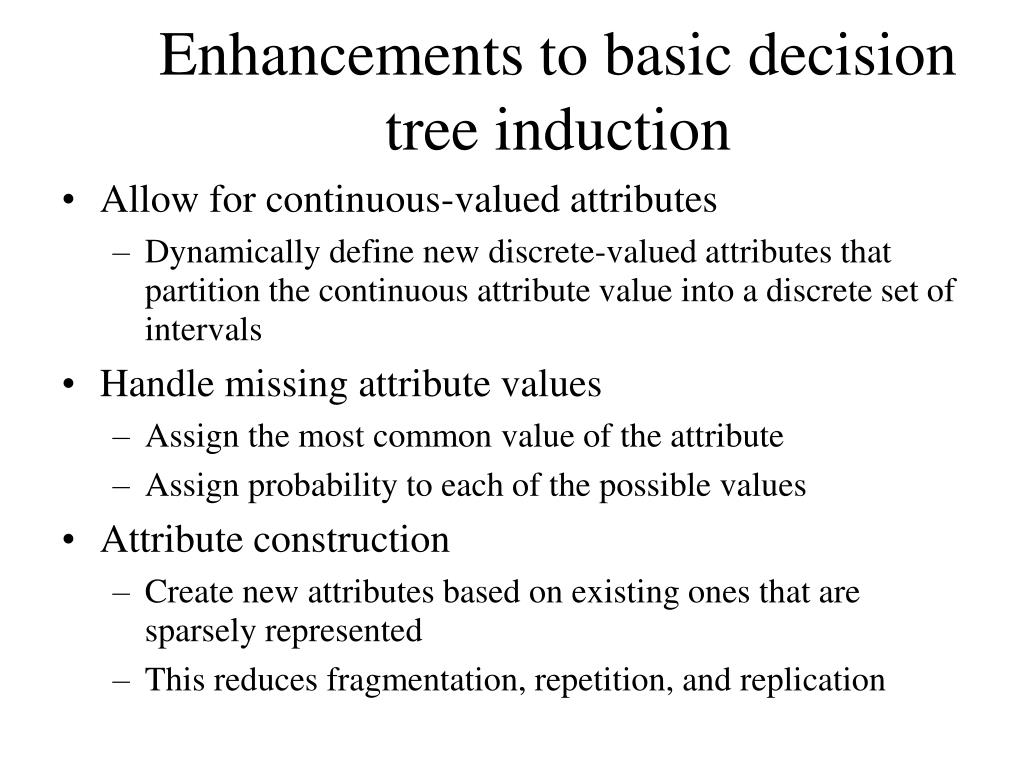 Enhancements to basic decision tree induction

• Allow for continuous-valued attributes
  – Dynamically define new discrete-valued attributes that partition the continuous attribute value into a discrete set of intervals
• Handle missing attribute values
  – Assign the most common value of the attribute
  – Assign probability to each of the possible values
• Attribute construction
  – Create new attributes based on existing ones that are sparsely represented
  – This reduces fragmentation, repetition, and replication